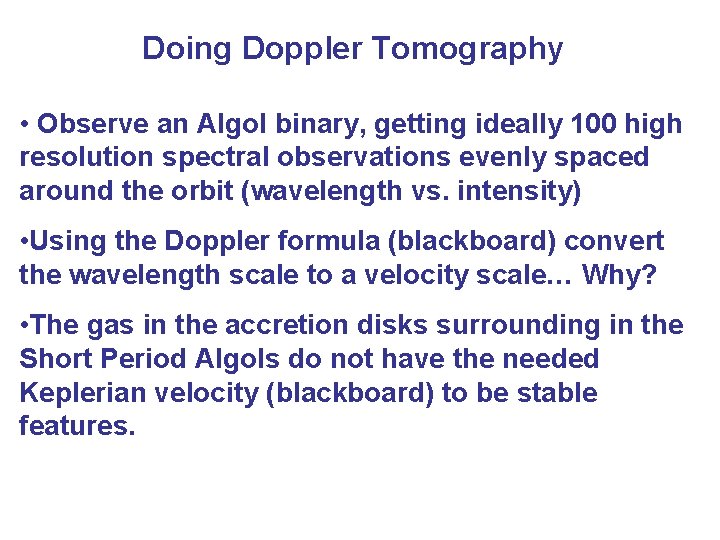 Doing Doppler Tomography

• Observe an Algol binary, getting ideally 100 high resolution spectral observations evenly spaced around the orbit (wavelength vs. intensity)

•Using the Doppler formula (blackboard) convert the wavelength scale to a velocity scale… Why?

•The gas in the accretion disks surrounding in the Short Period Algols do not have the needed Keplerian velocity (blackboard) to be stable features.